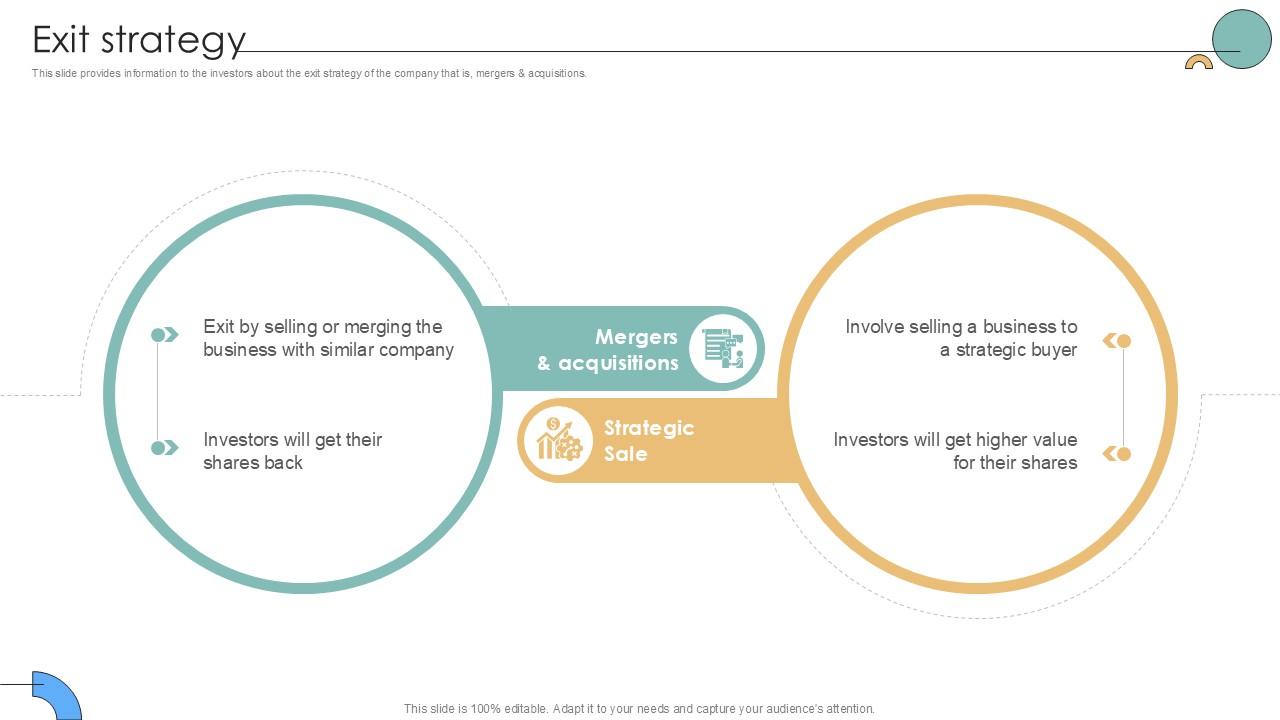 Exit strategy

This slide provides information to the investors about the exit strategy of the company that is, mergers & acquisitions.

Exit by selling or merging the business with similar company

Investors will get their shares back

Mergers & acquisitions

Strategic Sale

Involve selling a business to a strategic buyer

Investors will get higher value for their shares

This slide is 100% editable. Adapt it to your needs and capture your audience's attention.